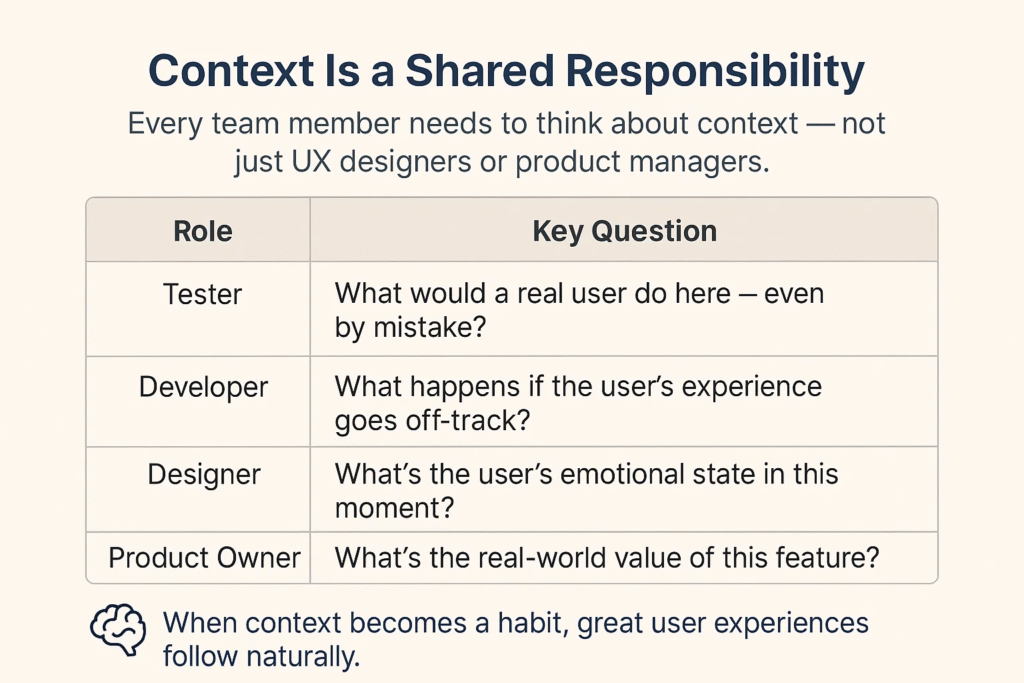 Context Is a Shared Responsibility

Every team member needs to think about context — not just UX designers or product managers.

| Role | Key Question |
|---|---|
| Tester | What would a real user do here – even by mistake? |
| Developer | What happens if the user's experience goes off-track? |
| Designer | What's the user's emotional state in this moment? |
| Product Owner | What's the real-world value of this feature? |

When context becomes a habit, great user experiences follow naturally.